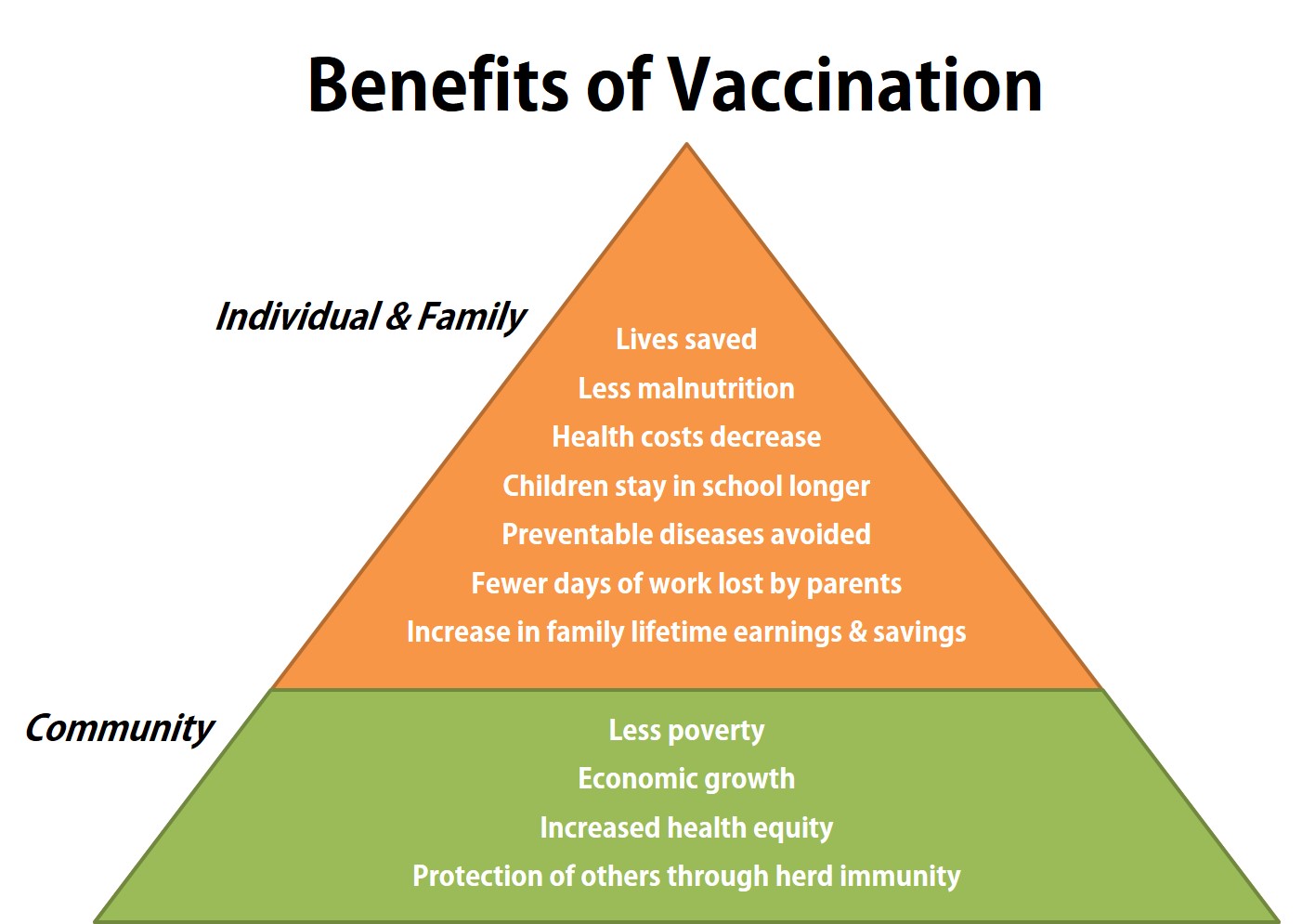 Benefits of Vaccination

Individual & Family

Lives saved
Less malnutrition
Health costs decrease
Children stay in school longer
Preventable diseases avoided
Fewer days of work lost by parents
Increase in family lifetime earnings & savings

Community

Less poverty
Economic growth
Increased health equity
Protection of others through herd immunity